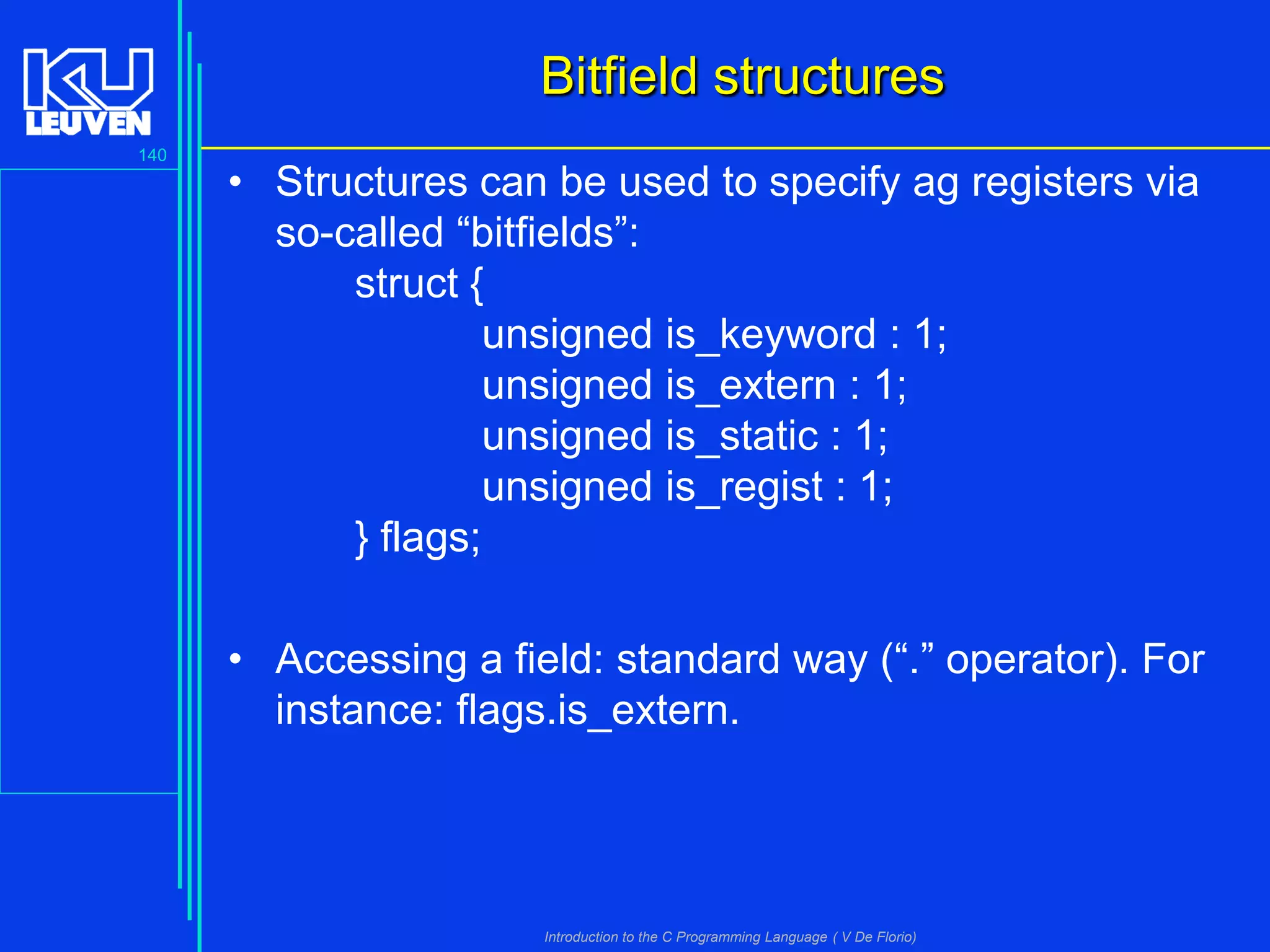 KU LEUVEN

140

Bitfield structures

• Structures can be used to specify ag registers via so-called “bitfields”:
struct {
unsigned is_keyword : 1;
unsigned is_extern : 1;
unsigned is_static : 1;
unsigned is_regist : 1;
} flags;

• Accessing a field: standard way (“.” operator). For instance: flags.is_extern.

Introduction to the C Programming Language ( V De Florio)